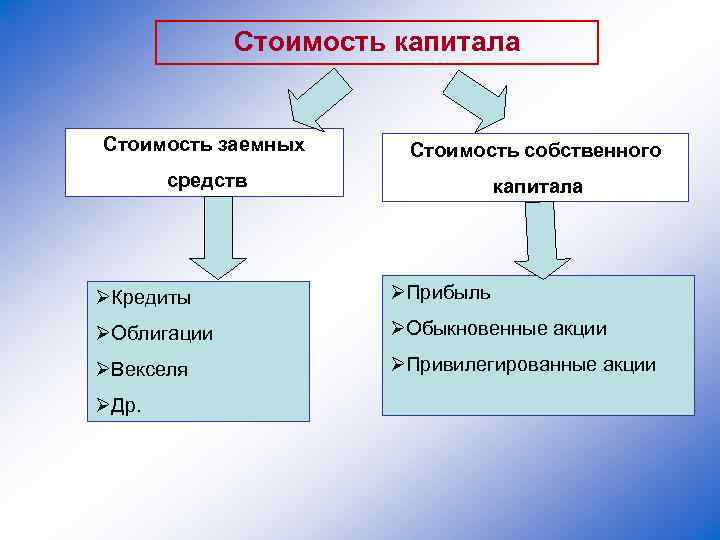 Стоимость капитала

Стоимость заемных средств

Стоимость собственного капитала

➢Кредиты
➢Облигации
➢Векселя
➢Др.

➢Прибыль
➢Обыкновенные акции
➢Привилегированные акции